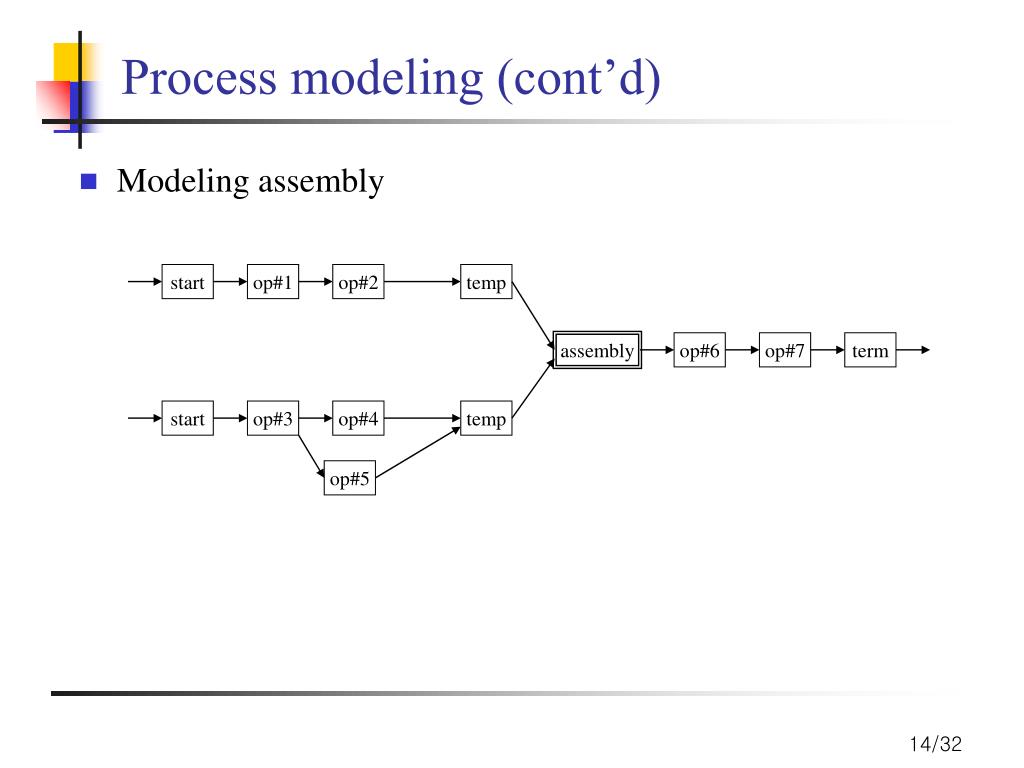 Process modeling (cont’d)

Modeling assembly

start
op#1
op#2
temp
assembly
op#6
op#7
term
start
op#3
op#4
temp
op#5

14/32